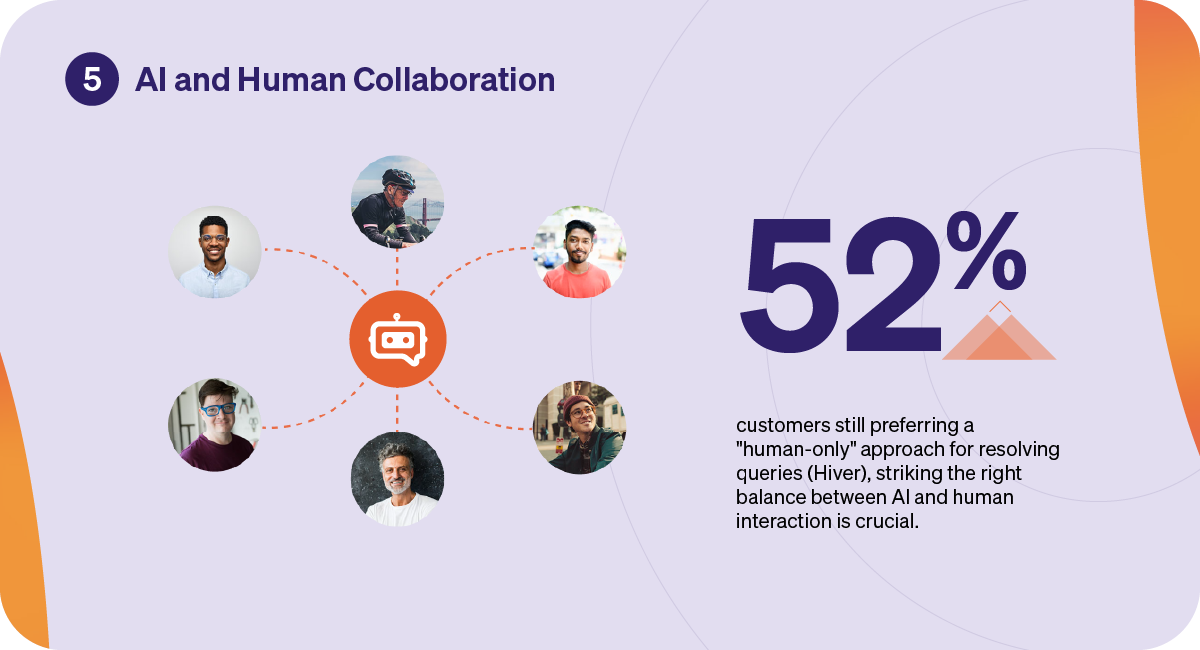 5 AI and Human Collaboration

52%

customers still preferring a "human-only" approach for resolving queries (Hiver), striking the right balance between AI and human interaction is crucial.